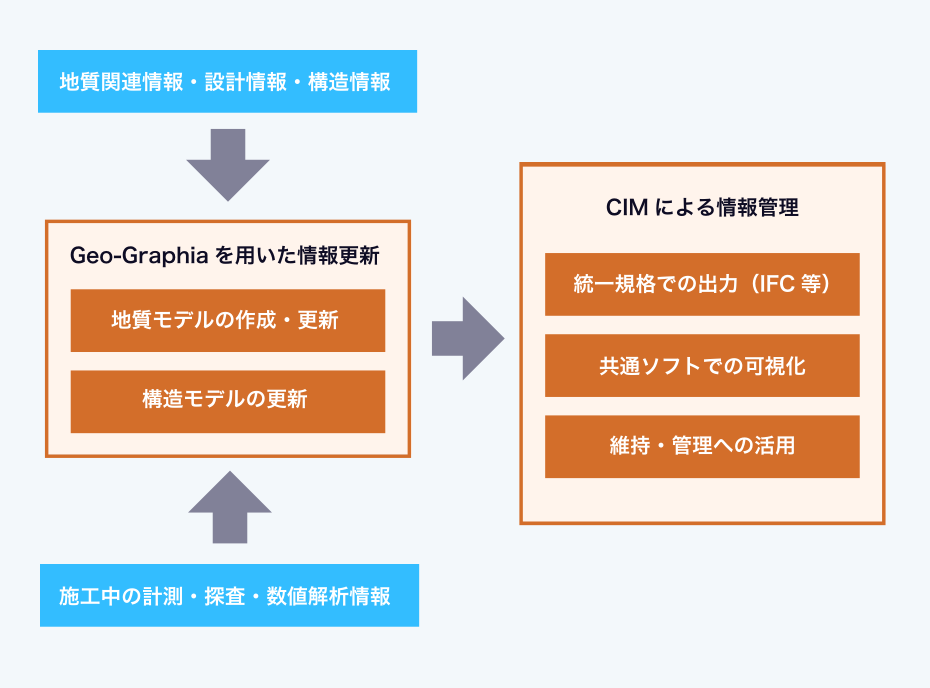 地質関連情報・設計情報・構造情報

Geo-Graphia を用いた情報更新

地質モデルの作成・更新

構造モデルの更新

施工中の計測・探査・数値解析情報

CIM による情報管理

統一規格での出力（IFC 等）

共通ソフトでの可視化

維持・管理への活用